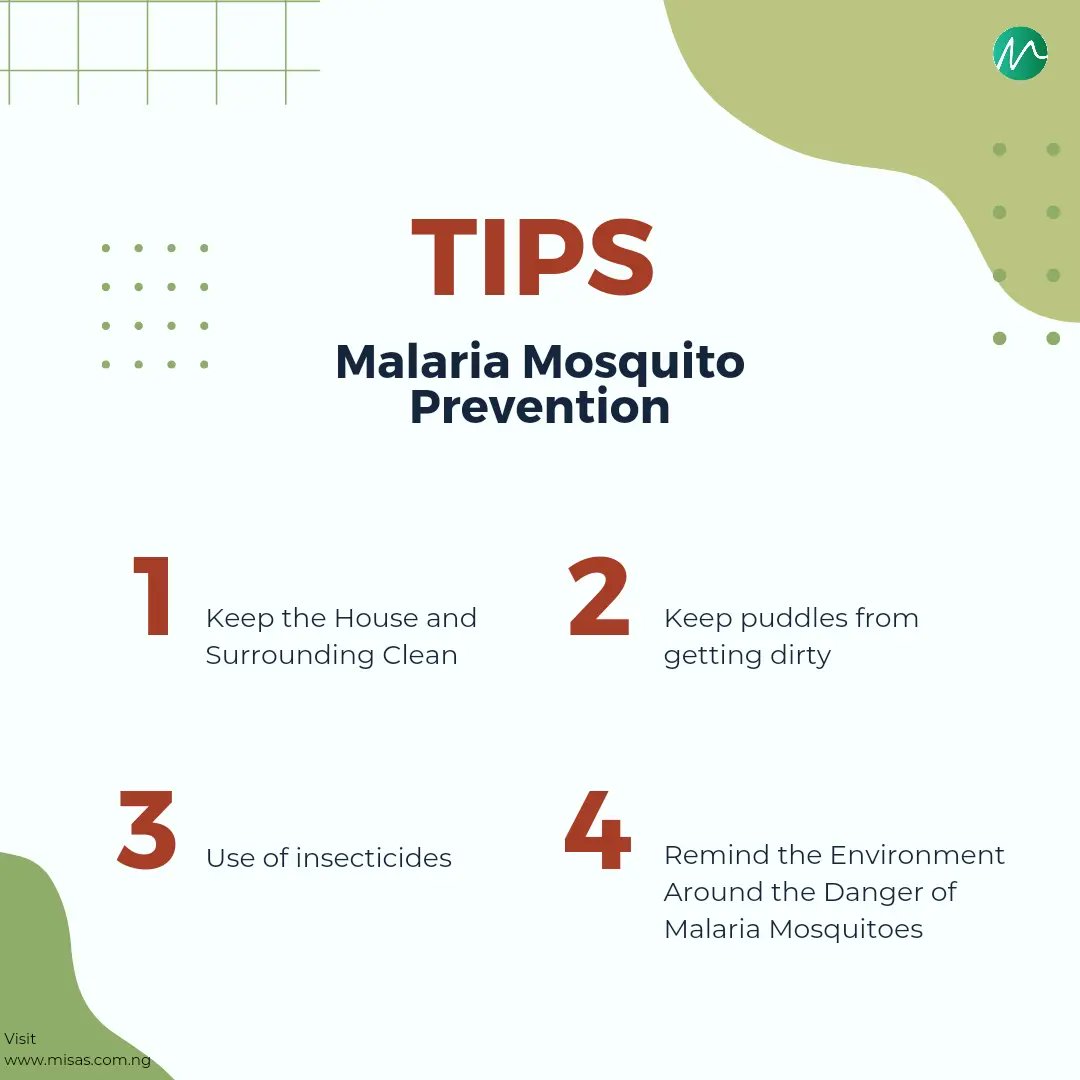 TIPS

Malaria Mosquito Prevention

1 Keep the House and Surrounding Clean

2 Keep puddles from getting dirty

3 Use of insecticides

4 Remind the Environment Around the Danger of Malaria Mosquitoes

Visit www.misas.com.ng